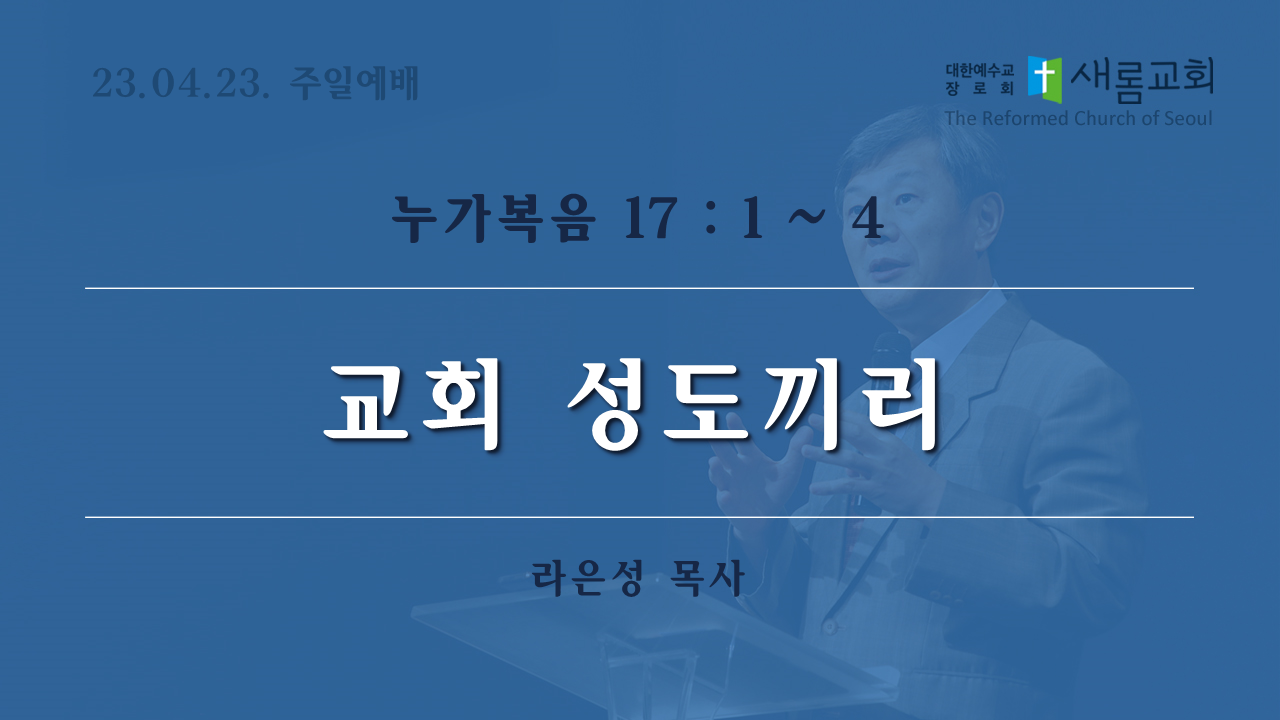 23.04.23. 주일예배

대한예수교 장로회 새롬교회
The Reformed Church of Seoul

누가복음 17 : 1 ~ 4

교회 성도끼리

라은성 목사